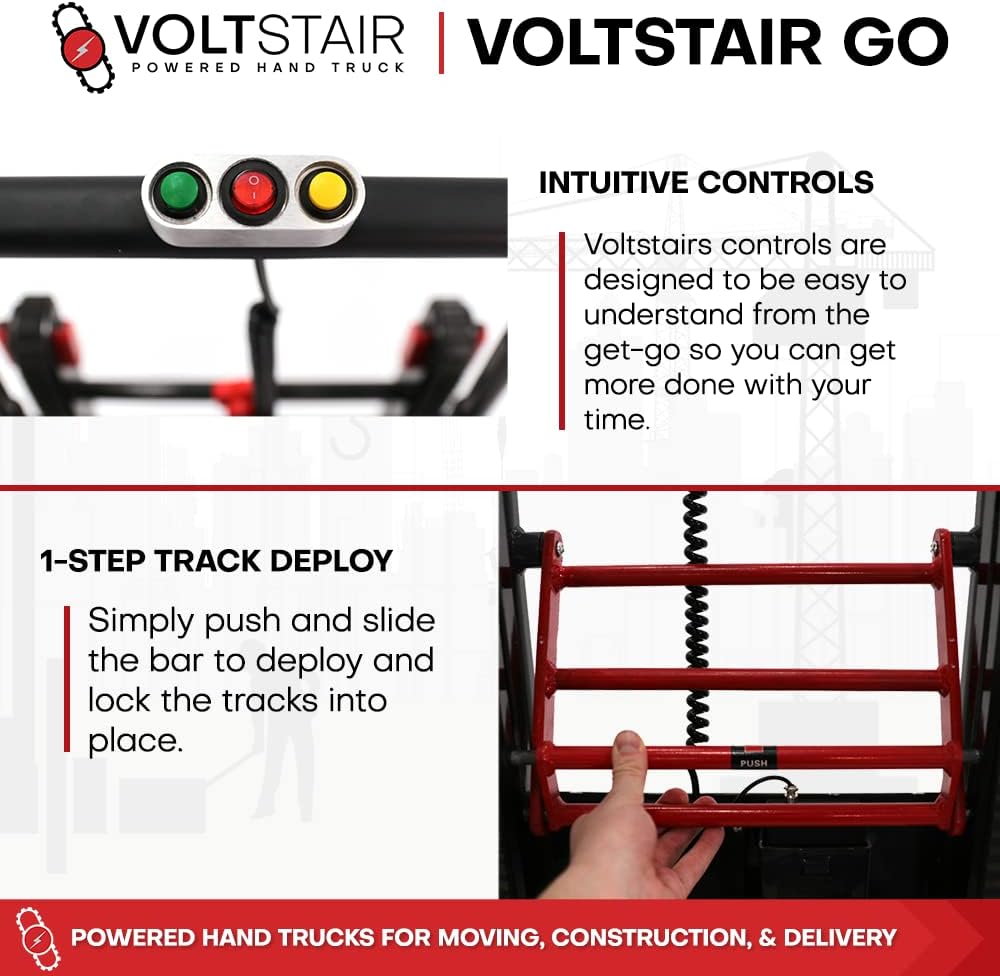 VOLTSTAIR
POWERED HAND TRUCK

VOLTSTAIR GO

INTUITIVE CONTROLS

Voltstairs controls are designed to be easy to understand from the get-go so you can get more done with your time.

1-STEP TRACK DEPLOY

Simply push and slide the bar to deploy and lock the tracks into place.

PUSH

POWERED HAND TRUCKS FOR MOVING, CONSTRUCTION, & DELIVERY